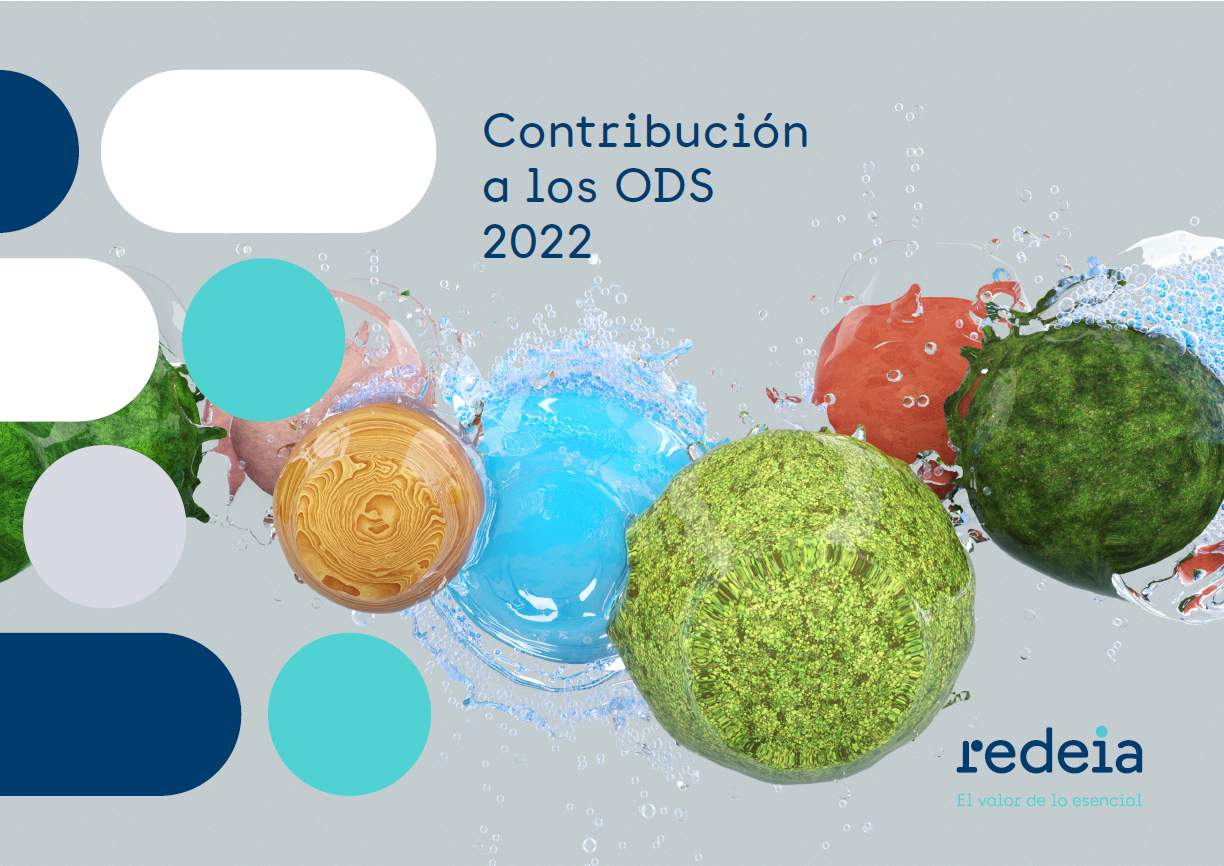 Contribución a los ODS 2022

redeia

El valor de lo esencial